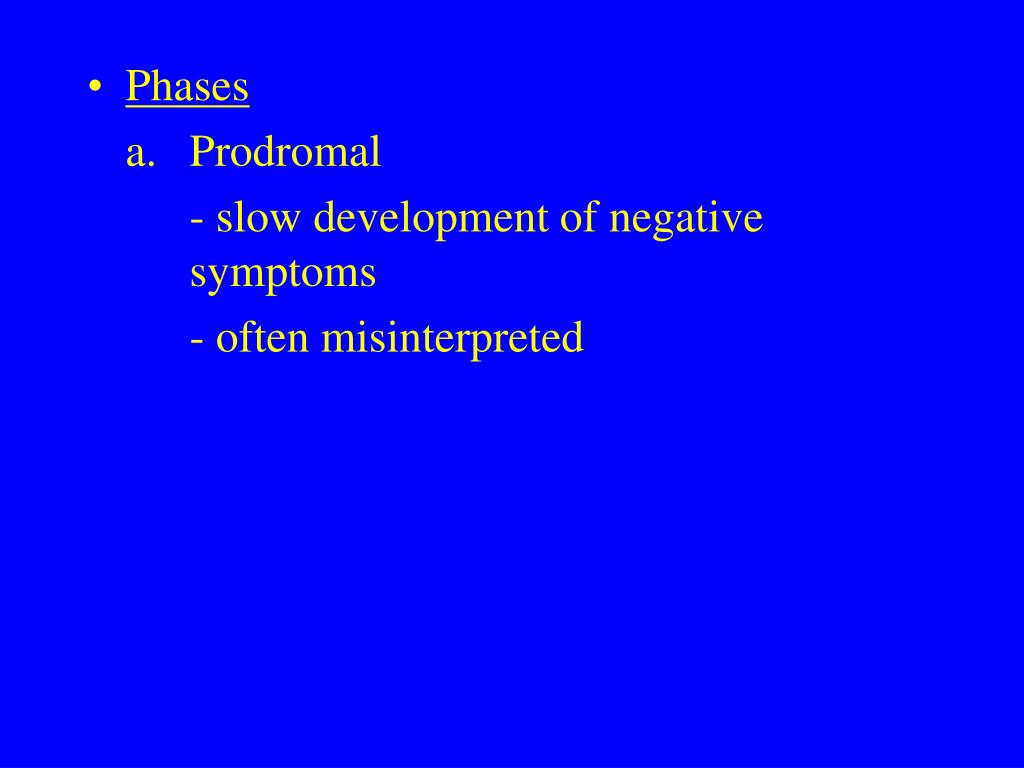 • Phases

a. Prodromal

- slow development of negative symptoms

- often misinterpreted